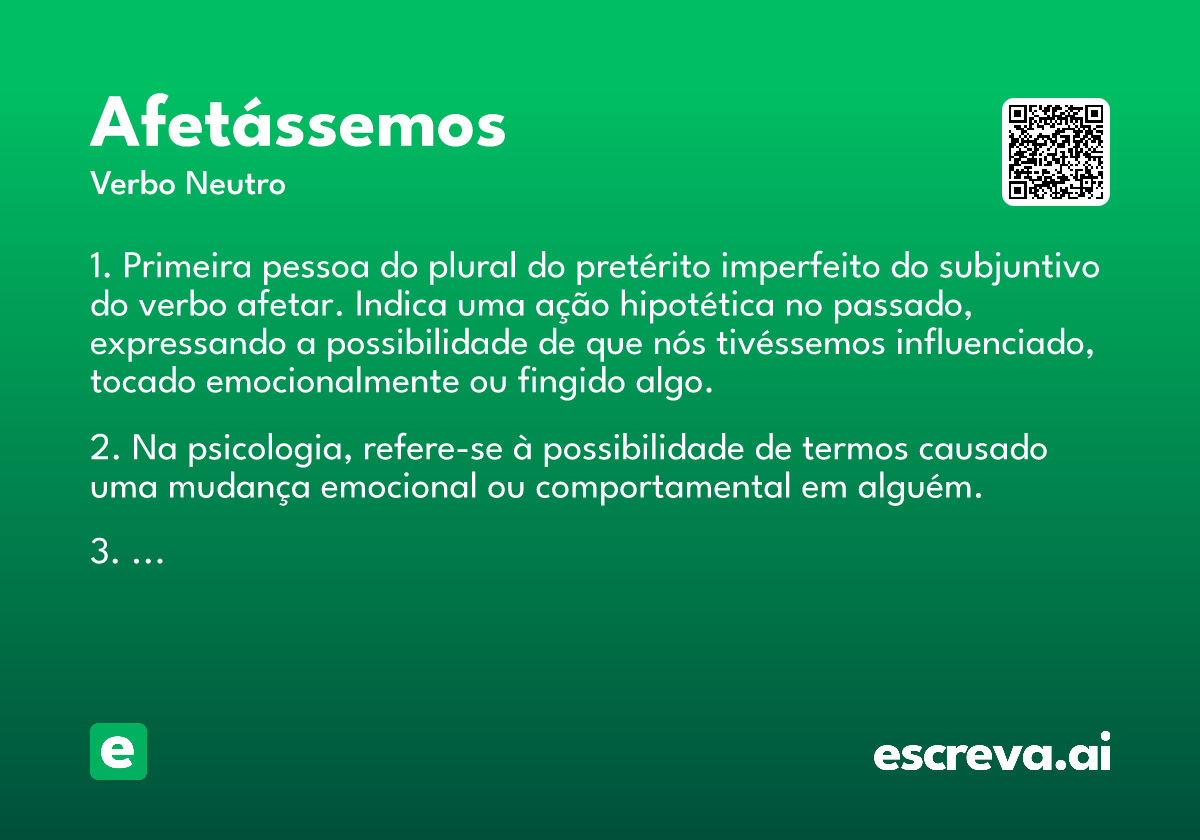 Afetássemos
Verbo Neutro

1. Primeira pessoa do plural do pretérito imperfeito do subjuntivo do verbo afetar. Indica uma ação hipotética no passado, expressando a possibilidade de que nós tivéssemos influenciado, tocado emocionalmente ou fingido algo.

2. Na psicologia, refere-se à possibilidade de termos causado uma mudança emocional ou comportamental em alguém.

3. ...

e

escreva.ai